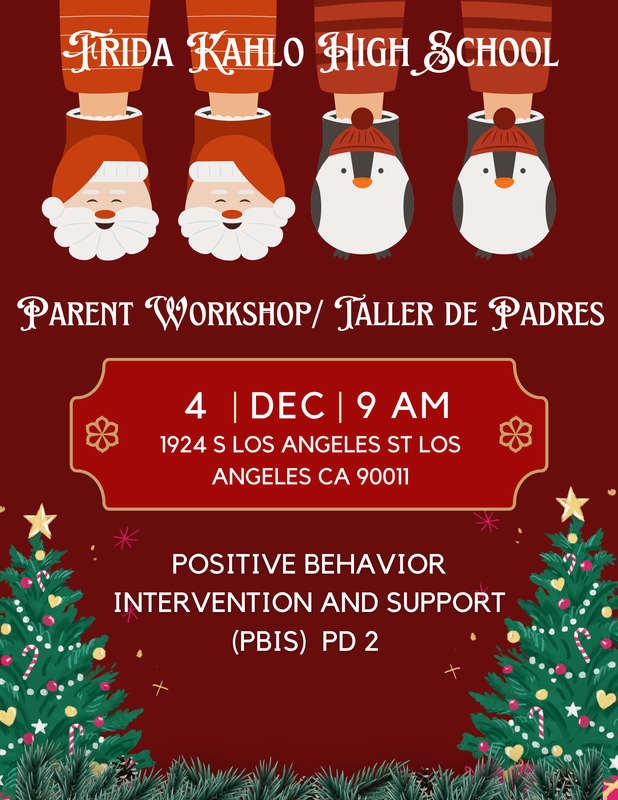 Frida Kahlo High School

Parent Workshop/ Taller de Padres

4 | DEC | 9 AM
1924 S LOS ANGELES ST LOS ANGELES CA 90011

POSITIVE BEHAVIOR INTERVENTION AND SUPPORT (PBIS) PD 2